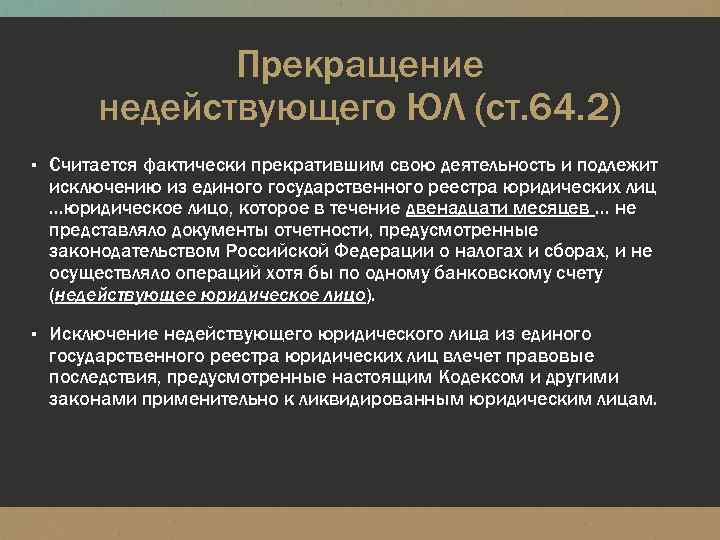 Прекращение недействующего ЮЛ (ст.64.2)

▪ Считается фактически прекратившим свою деятельность и подлежит исключению из единого государственного реестра юридических лиц ...юридическое лицо, которое в течение двенадцати месяцев ... не представляло документы отчетности, предусмотренные законодательством Российской Федерации о налогах и сборах, и не осуществляло операций хотя бы по одному банковскому счету (недействующее юридическое лицо).

▪ Исключение недействующего юридического лица из единого государственного реестра юридических лиц влечет правовые последствия, предусмотренные настоящим Кодексом и другими законами применительно к ликвидированным юридическим лицам.